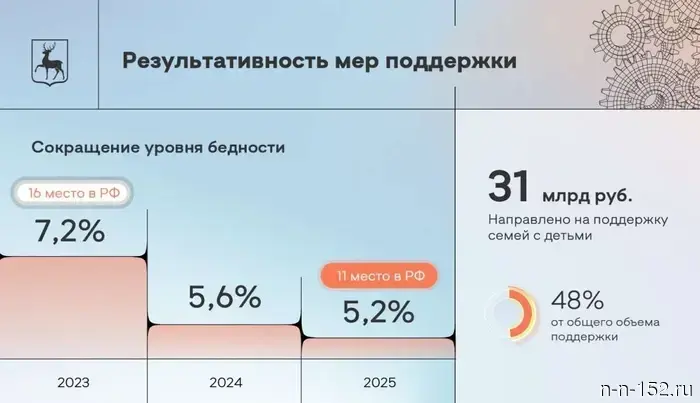 Результативность мер поддержки

Сокращение уровня бедности

16 место в РФ

7,2%

5,6%

11 место в РФ

5,2%

2023

2024

2025

31 млрд руб.

Направлено на поддержку семей с детьми

48%

от общего объема поддержки

n-n-152.ru